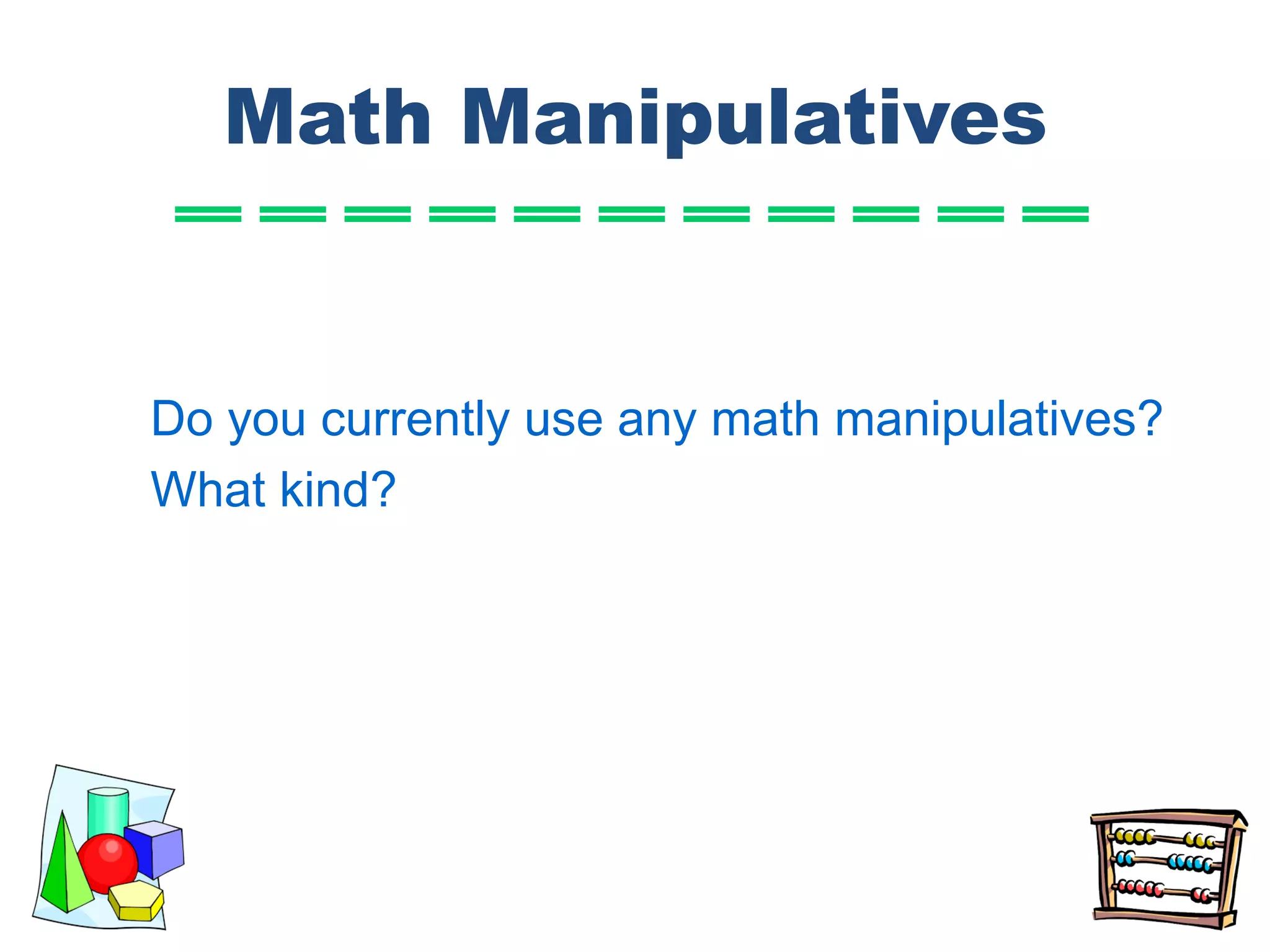 Math Manipulatives

Do you currently use any math manipulatives?
What kind?